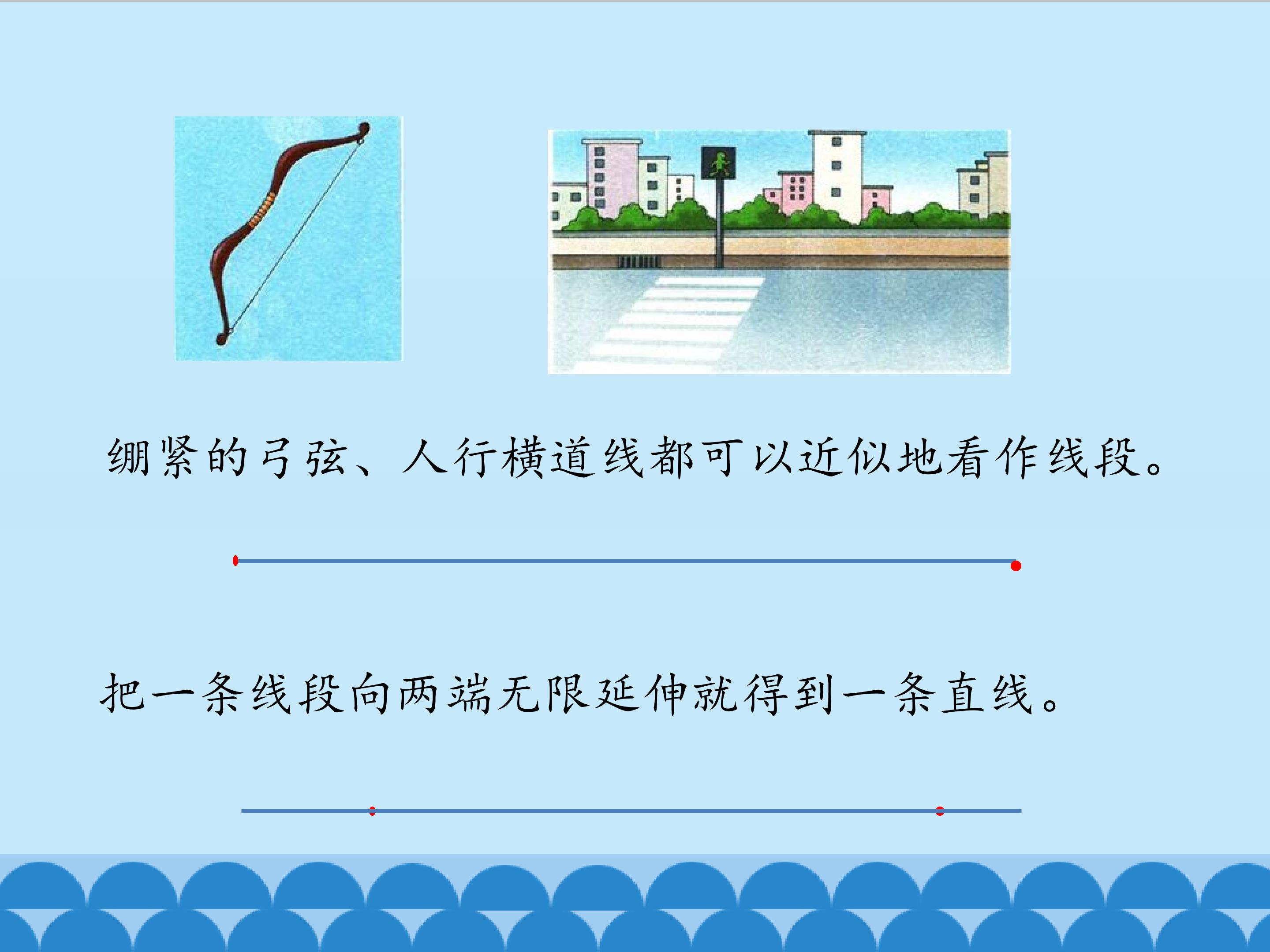 绷紧的弓弦、人行横道线都可以近似地看作线段。

把一条线段向两端无限延伸就得到一条直线。